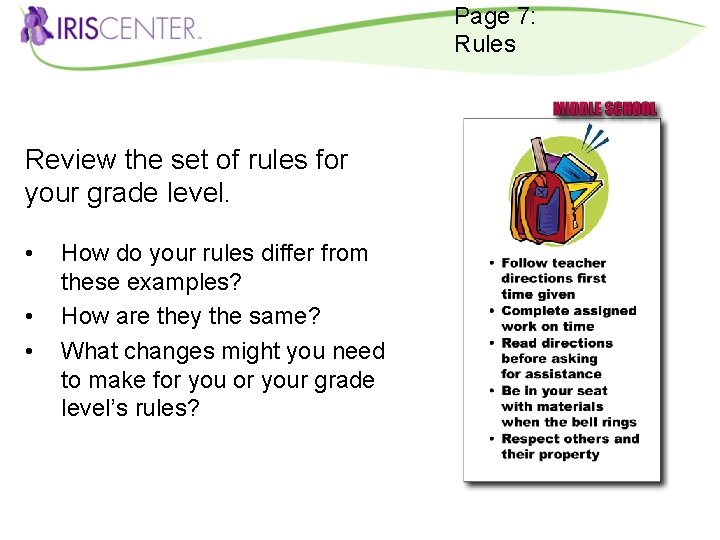 IRISCENTER

Page 7: Rules

Review the set of rules for your grade level.

• How do your rules differ from these examples?
• How are they the same?
• What changes might you need to make for you or your grade level's rules?

MIDDLE SCHOOL

• Follow teacher directions first time given
• Complete assigned work on time
• Read directions before asking for assistance
• Be in your seat with materials when the bell rings
• Respect others and their property